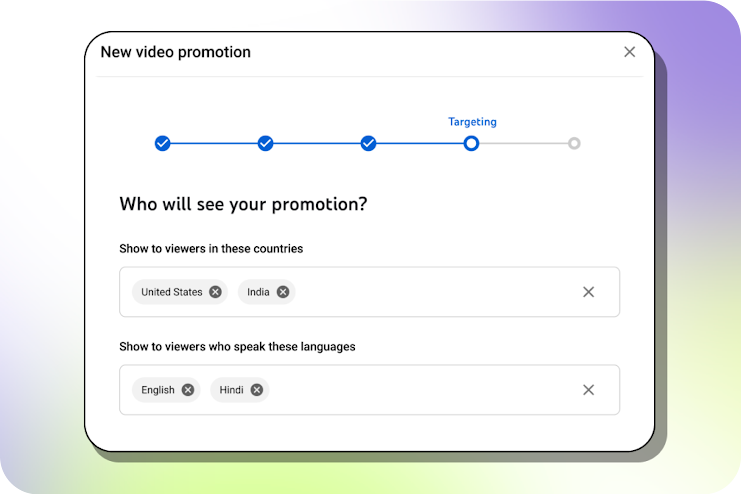 New video promotion

Targeting

Who will see your promotion?

Show to viewers in these countries

United States

India

Show to viewers who speak these languages

English

Hindi